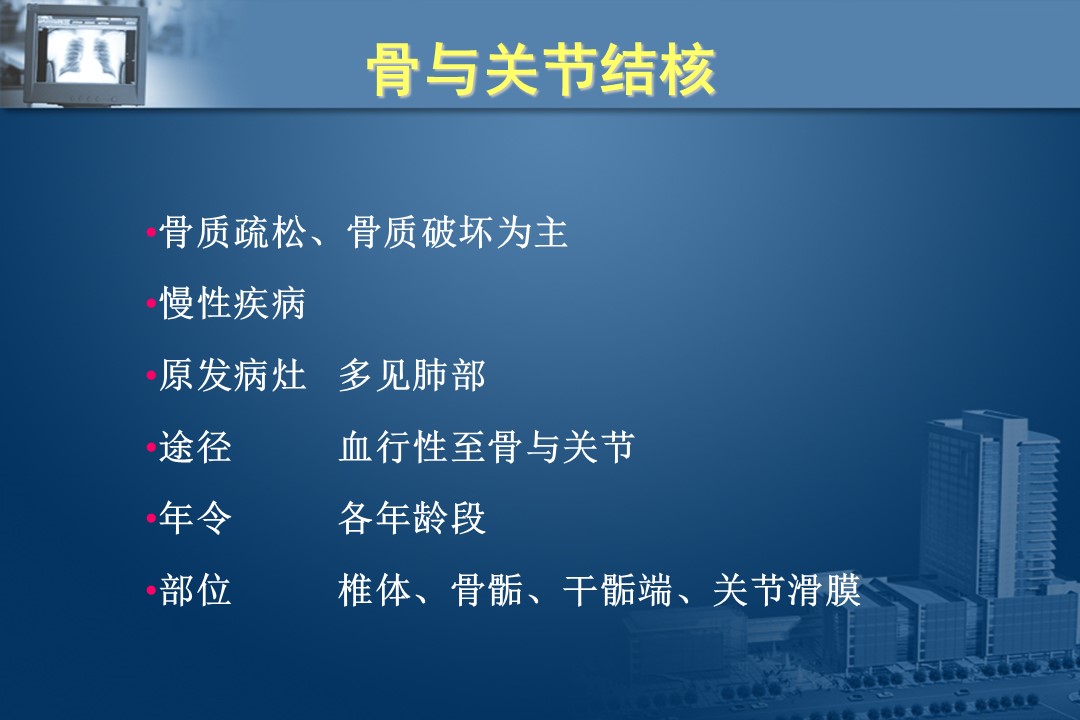 骨与关节结核

•骨质疏松、骨质破坏为主

•慢性疾病

•原发病灶　多见肺部

•途径　　　血行性至骨与关节

•年令　　　各年龄段

•部位　　　椎体、骨骺、干骺端、关节滑膜